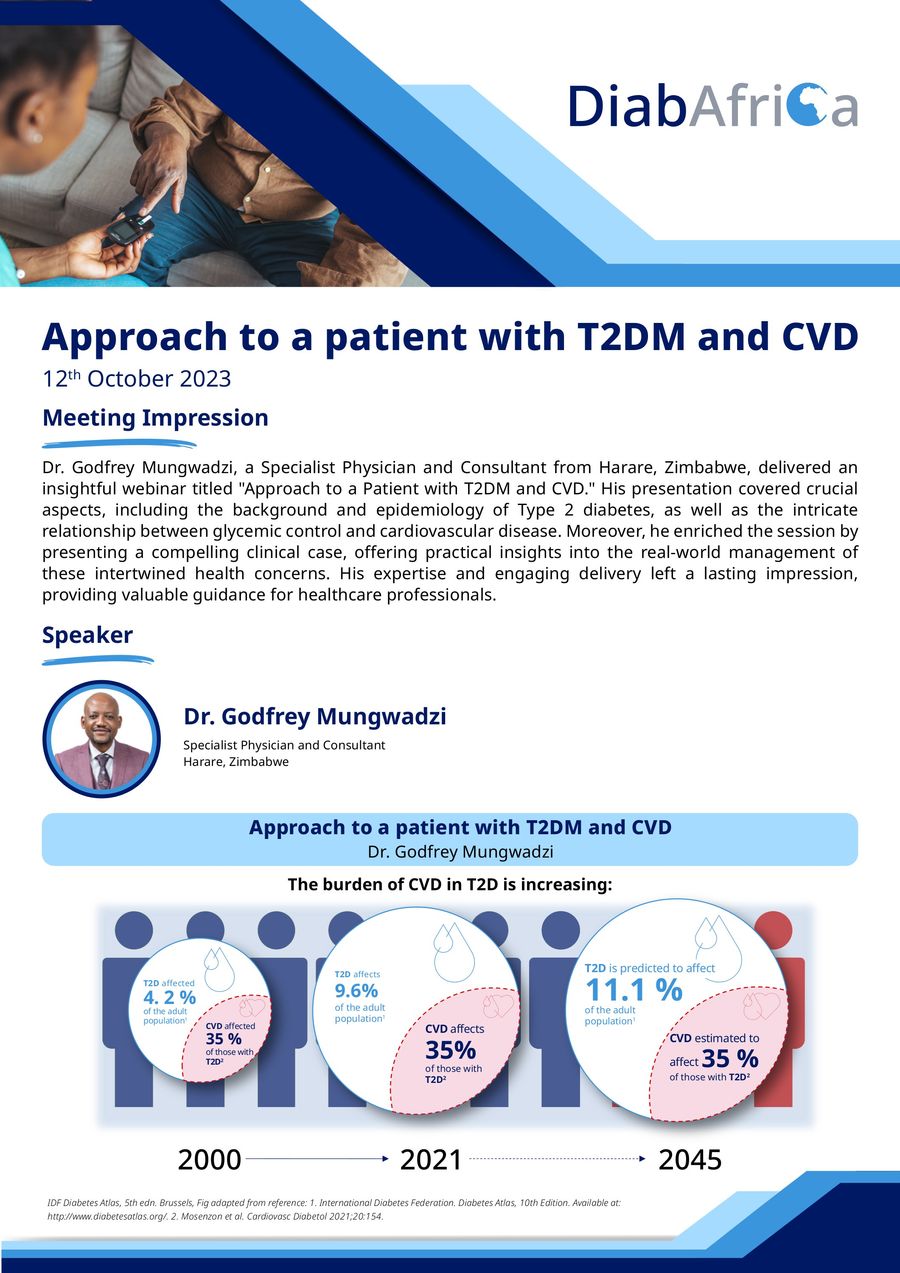 DiabAfrica

Approach to a patient with T2DM and CVD
12$^{th}$ October 2023

Meeting Impression

Dr. Godfrey Mungwadzi, a Specialist Physician and Consultant from Harare, Zimbabwe, delivered an insightful webinar titled "Approach to a Patient with T2DM and CVD." His presentation covered crucial aspects, including the background and epidemiology of Type 2 diabetes, as well as the intricate relationship between glycemic control and cardiovascular disease. Moreover, he enriched the session by presenting a compelling clinical case, offering practical insights into the real-world management of these intertwined health concerns. His expertise and engaging delivery left a lasting impression, providing valuable guidance for healthcare professionals.

Speaker

Dr. Godfrey Mungwadzi
Specialist Physician and Consultant
Harare, Zimbabwe

Approach to a patient with T2DM and CVD
Dr. Godfrey Mungwadzi

The burden of CVD in T2D is increasing:

T2D affected 4. 2 % of the adult population$^1$

CVD affected 35 % of those with T2D$^2$

T2D affects 9.6% of the adult population$^1$

CVD affects 35% of those with T2D$^2$

T2D is predicted to affect 11.1 % of the adult population$^1$

CVD estimated to affect 35 % of those with T2D$^2$

2000 2021 2045

IDF Diabetes Atlas, 5th edn. Brussels, Fig adapted from reference: 1. International Diabetes Federation. Diabetes Atlas, 10th Edition. Available at: http://www.diabetesatlas.org/. 2. Mosenzon et al. Cardiovasc Diabetol 2021;20:154.